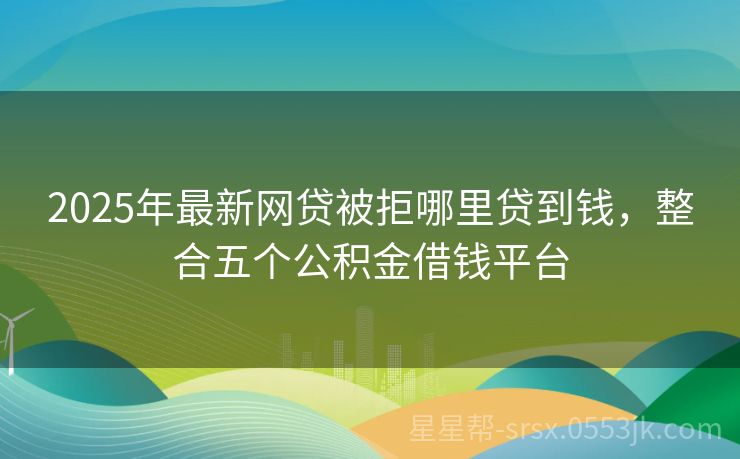 2025年最新网贷被拒哪里贷到钱，整合五个公积金借钱平台

星星帮-srsx.0553jk.com